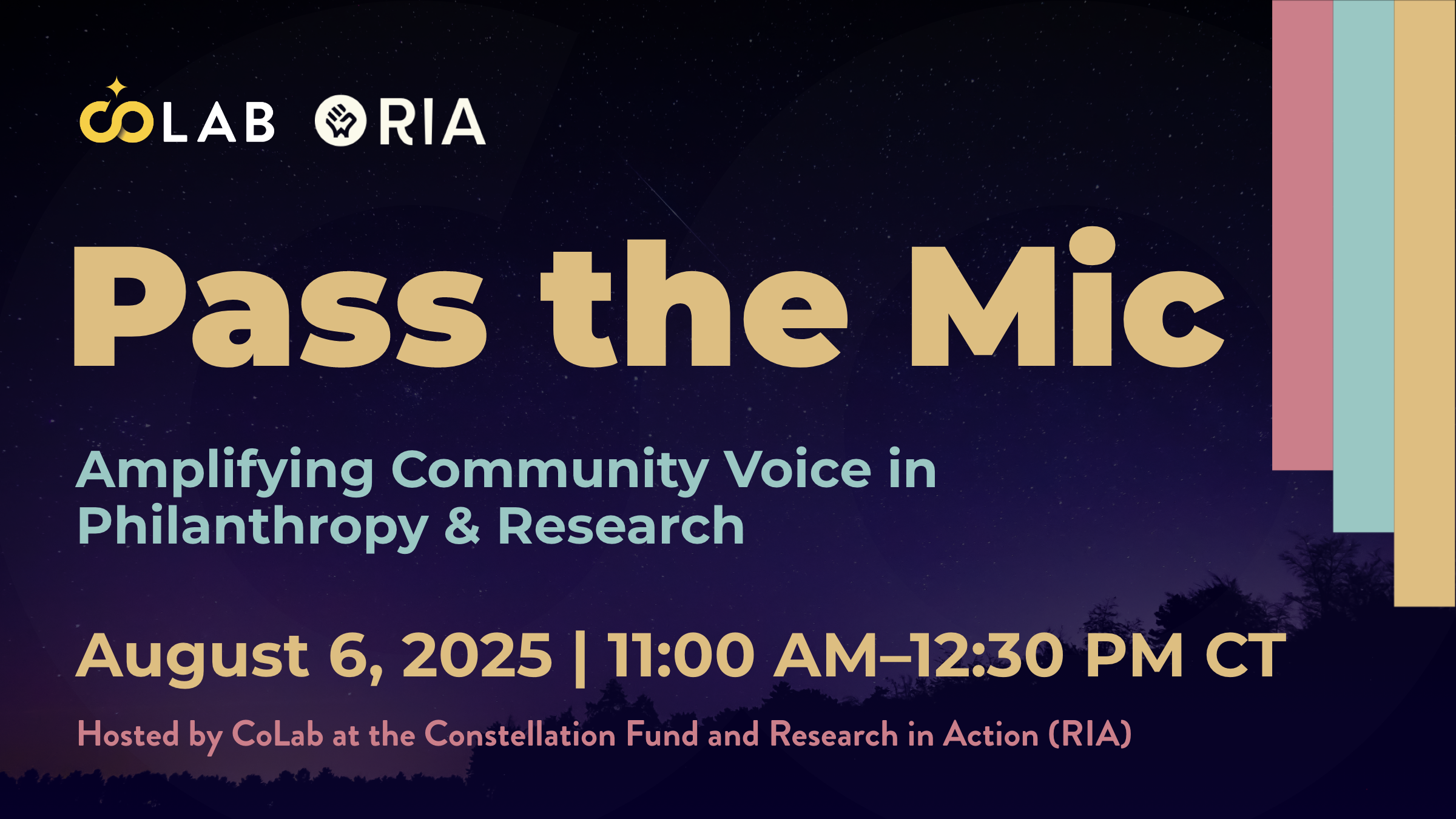 COLAB RIA

Pass the Mic

Amplifying Community Voice in Philanthropy & Research

August 6, 2025 | 11:00 AM–12:30 PM CT

Hosted by CoLab at the Constellation Fund and Research in Action (RIA)